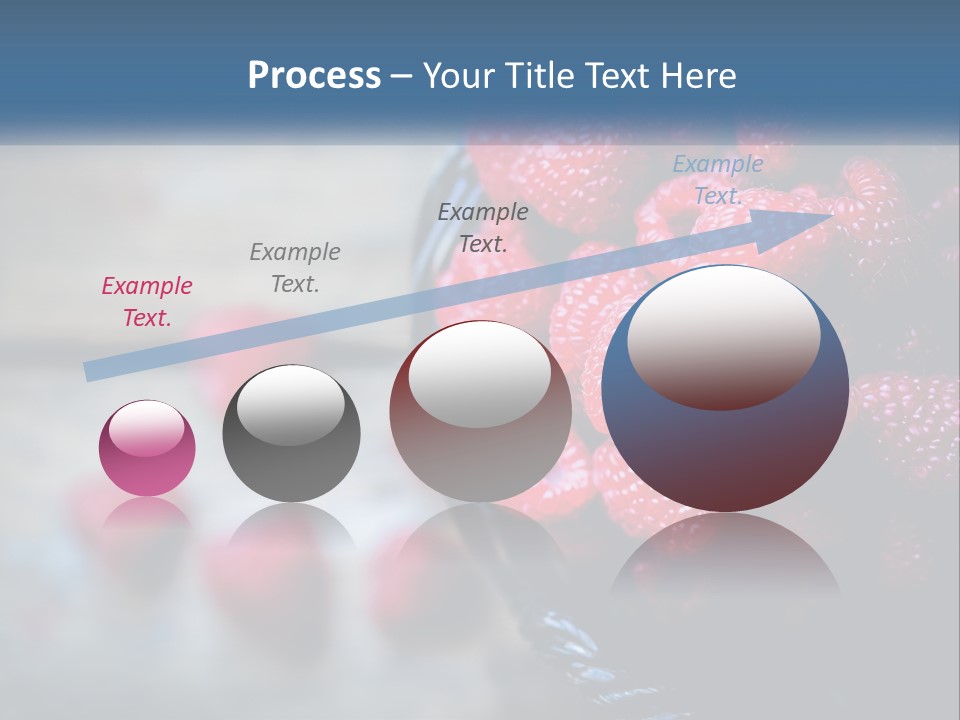 Process – Your Title Text Here

Example Text.

Example Text.

Example Text.

Example Text.